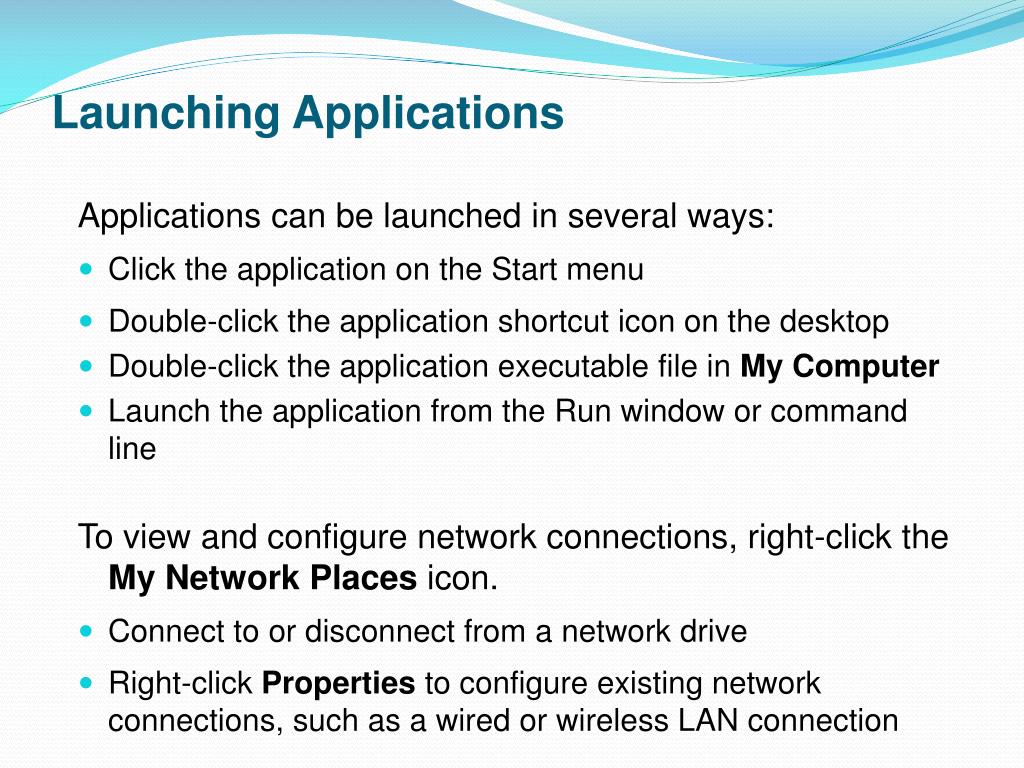 Launching Applications

Applications can be launched in several ways:

- Click the application on the Start menu
- Double-click the application shortcut icon on the desktop
- Double-click the application executable file in My Computer
- Launch the application from the Run window or command line

To view and configure network connections, right-click the My Network Places icon.

- Connect to or disconnect from a network drive
- Right-click Properties to configure existing network connections, such as a wired or wireless LAN connection